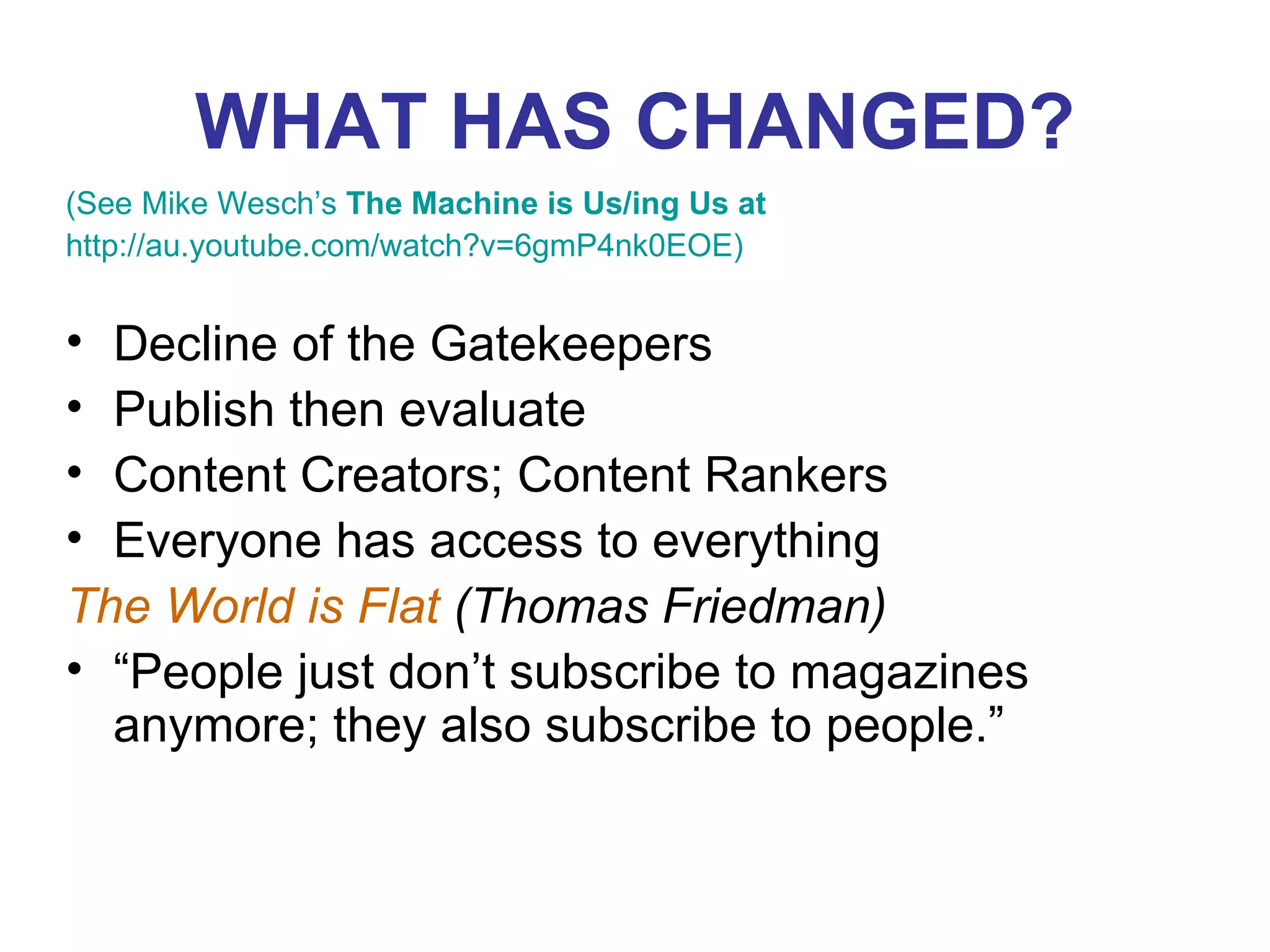 WHAT HAS CHANGED?

(See Mike Wesch's The Machine is Us/ing Us at http://au.youtube.com/watch?v=6gmP4nk0EOE)

• Decline of the Gatekeepers
• Publish then evaluate
• Content Creators; Content Rankers
• Everyone has access to everything

The World is Flat (Thomas Friedman)

• "People just don't subscribe to magazines anymore; they also subscribe to people."